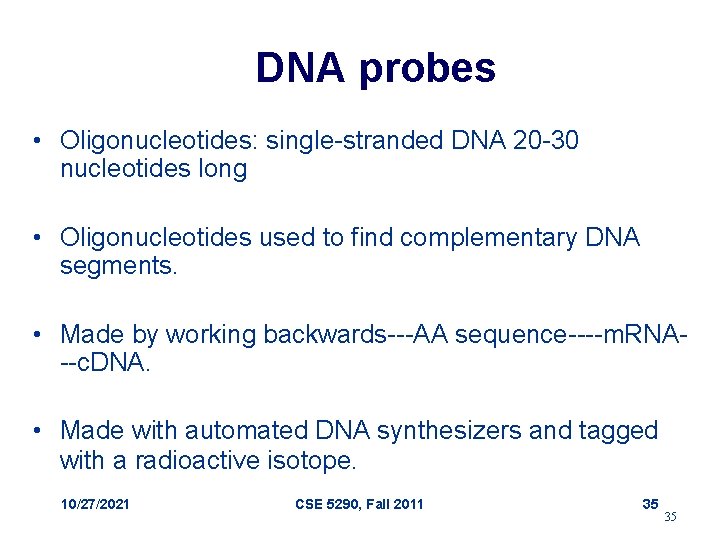 DNA probes

• Oligonucleotides: single-stranded DNA 20-30 nucleotides long

• Oligonucleotides used to find complementary DNA segments.

• Made by working backwards---AA sequence----mRNA---cDNA.

• Made with automated DNA synthesizers and tagged with a radioactive isotope.

10/27/2021 CSE 5290, Fall 2011 35

35